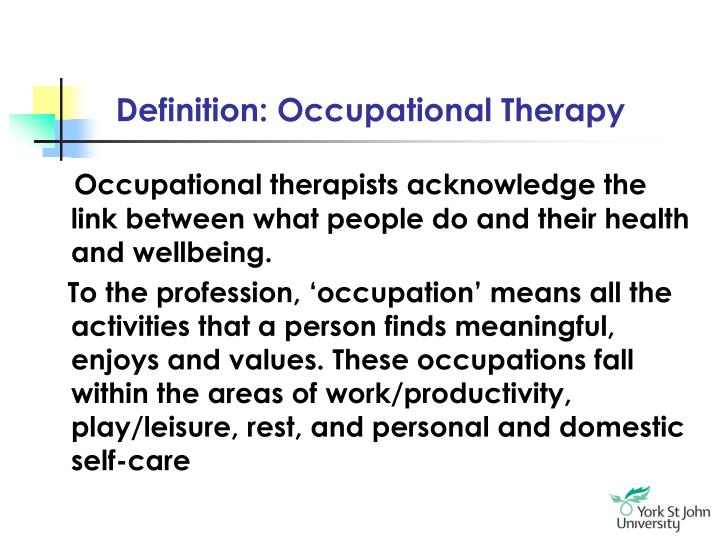 Definition: Occupational Therapy

Occupational therapists acknowledge the link between what people do and their health and wellbeing.

To the profession, ‘occupation’ means all the activities that a person finds meaningful, enjoys and values. These occupations fall within the areas of work/productivity, play/leisure, rest, and personal and domestic self-care

York St John University